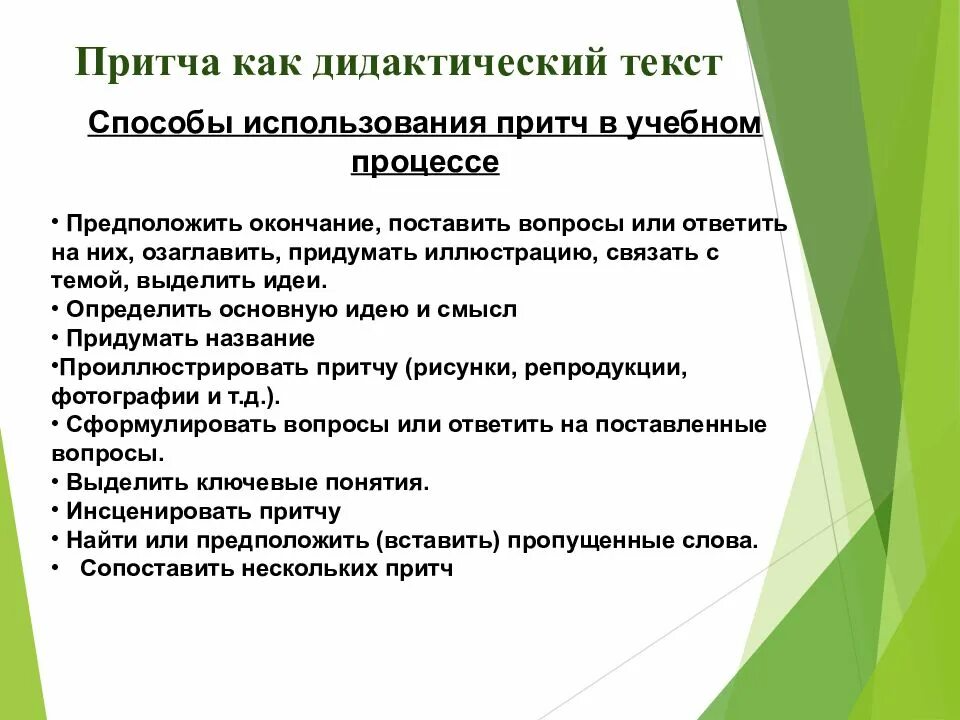 Притча как дидактический текст

Способы использования притч в учебном процессе

• Предположить окончание, поставить вопросы или ответить на них, озаглавить, придумать иллюстрацию, связать с темой, выделить идеи.
• Определить основную идею и смысл
• Придумать название
•Проиллюстрировать притчу (рисунки, репродукции, фотографии и т.д.).
• Сформулировать вопросы или ответить на поставленные вопросы.
• Выделить ключевые понятия.
• Инсценировать притчу
• Найти или предположить (вставить) пропущенные слова.
• Сопоставить нескольких притч